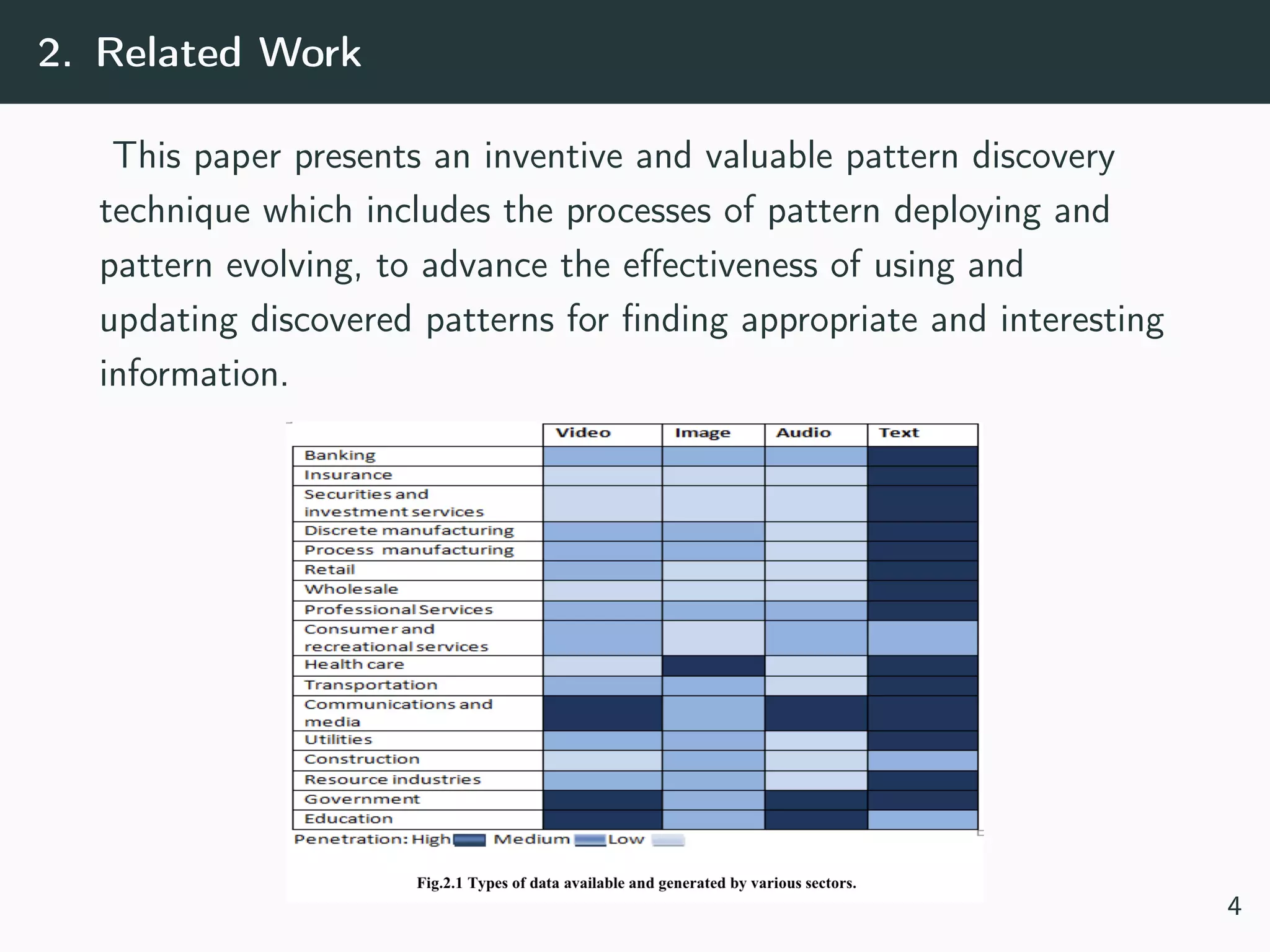 2. Related Work

This paper presents an inventive and valuable pattern discovery technique which includes the processes of pattern deploying and pattern evolving, to advance the effectiveness of using and updating discovered patterns for finding appropriate and interesting information.

| | Video | Image | Audio | Text |
|---|---|---|---|---|
| Banking | | | | |
| Insurance | | | | |
| Securities and investment services | | | | |
| Discrete manufacturing | | | | |
| Process manufacturing | | | | |
| Retail | | | | |
| Wholesale | | | | |
| Professional Services | | | | |
| Consumer and recreational services | | | | |
| Health care | | | | |
| Transportation | | | | |
| Communications and media | | | | |
| Utilities | | | | |
| Construction | | | | |
| Resource industries | | | | |
| Government | | | | |
| Education | | | | |

Penetration: High Medium Low

Fig.2.1 Types of data available and generated by various sectors.

4